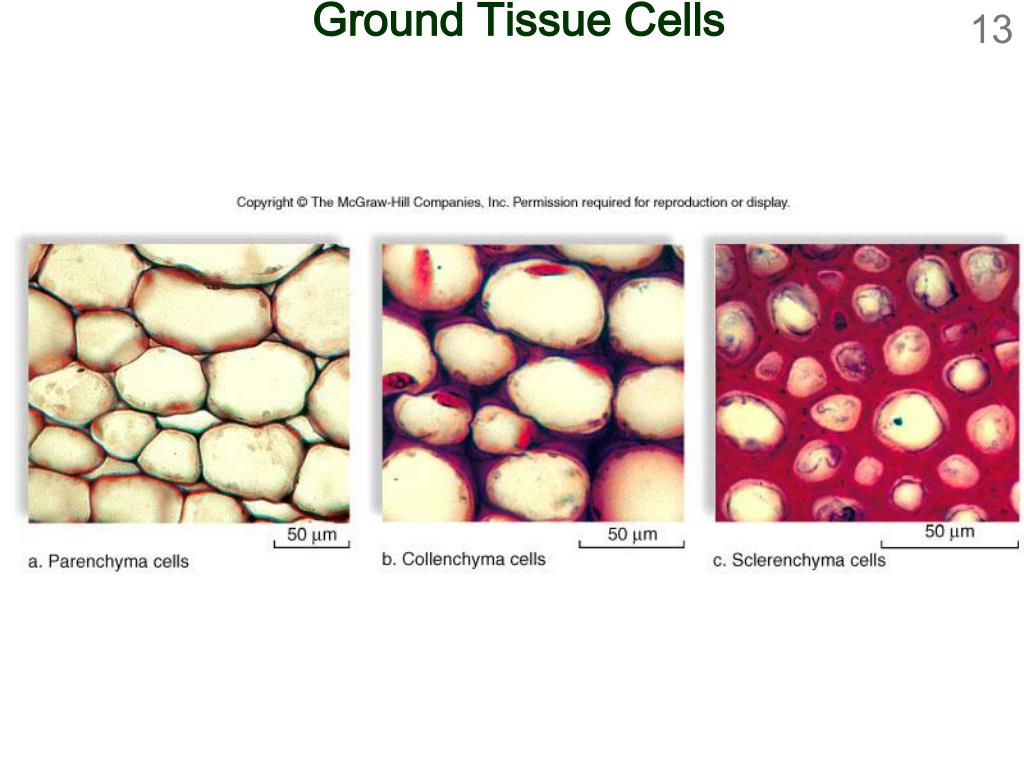 Ground Tissue Cells

13

Copyright © The McGraw-Hill Companies, Inc. Permission required for reproduction or display.

50 µm

a. Parenchyma cells

50 µm

b. Collenchyma cells

50 µm

c. Sclerenchyma cells